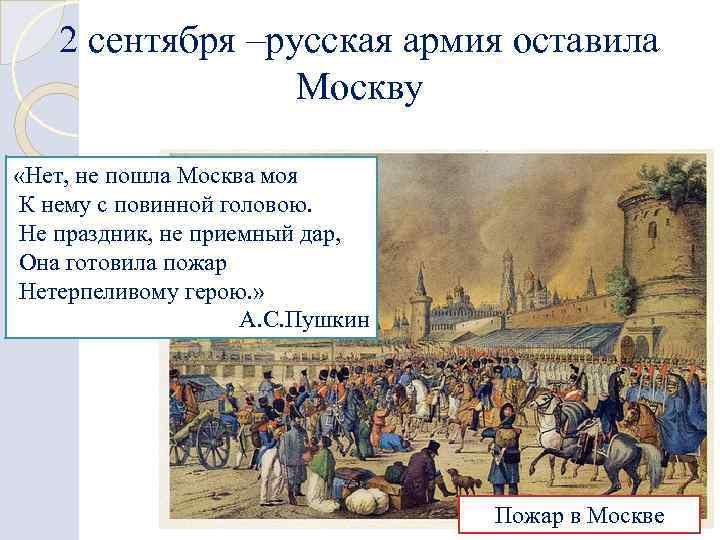 2 сентября –русская армия оставила Москву

«Нет, не пошла Москва моя
К нему с повинной головою.
Не праздник, не приемный дар,
Она готовила пожар
Нетерпеливому герою.»
А.С.Пушкин

Пожар в Москве